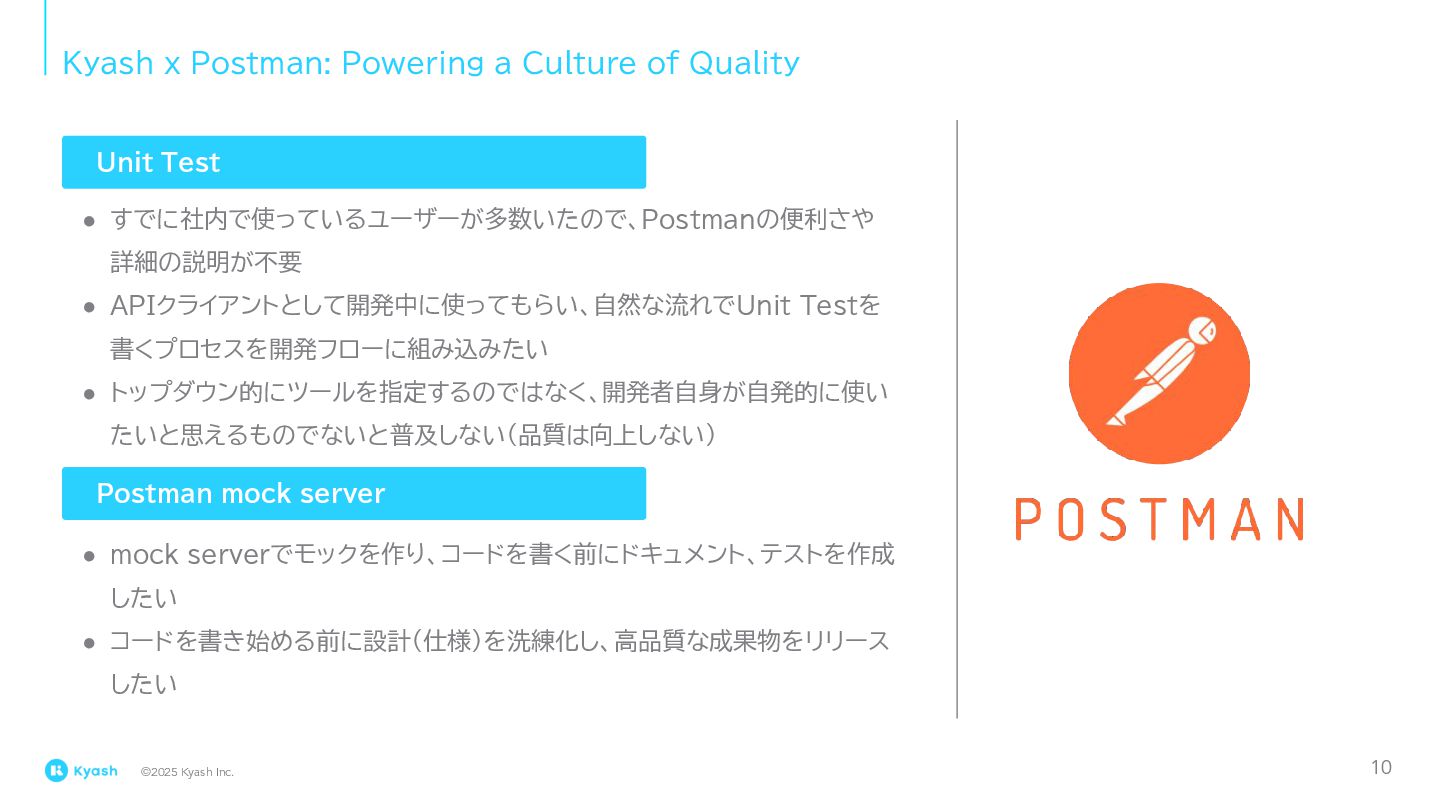 Kyash x Postman: Powering a Culture of Quality

Unit Test

● すでに社内で使っているユーザーが多数いたので、Postmanの便利さや詳細の説明が不要
● APIクライアントとして開発中に使ってもらい、自然な流れでUnit Testを書くプロセスを開発フローに組み込みたい
● トップダウン的にツールを指定するのではなく、開発者自身が自発的に使いたいと思えるものでないと普及しない（品質は向上しない）

Postman mock server

● mock serverでモックを作り、コードを書く前にドキュメント、テストを作成したい
● コードを書き始める前に設計（仕様）を洗練化し、高品質な成果物をリリースしたい

POSTMAN

Kyash ©2025 Kyash Inc.

10